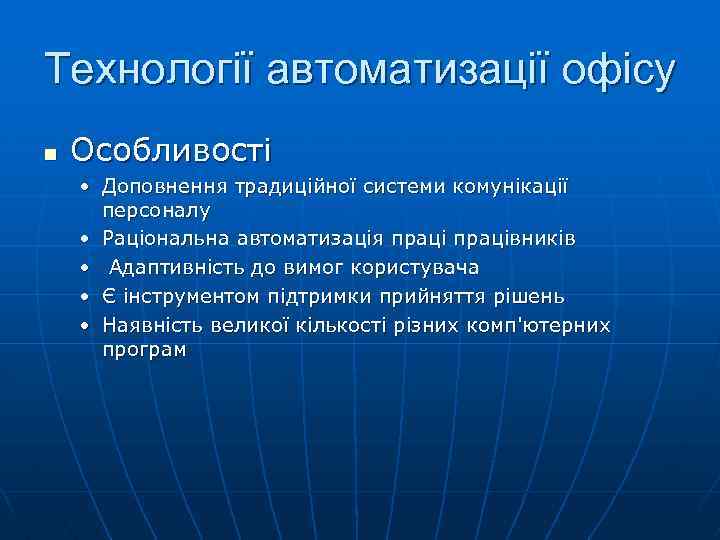 Технології автоматизації офісу

■ Особливості
• Доповнення традиційної системи комунікації персоналу
• Раціональна автоматизація праці працівників
• Адаптивність до вимог користувача
• Є інструментом підтримки прийняття рішень
• Наявність великої кількості різних комп'ютерних програм